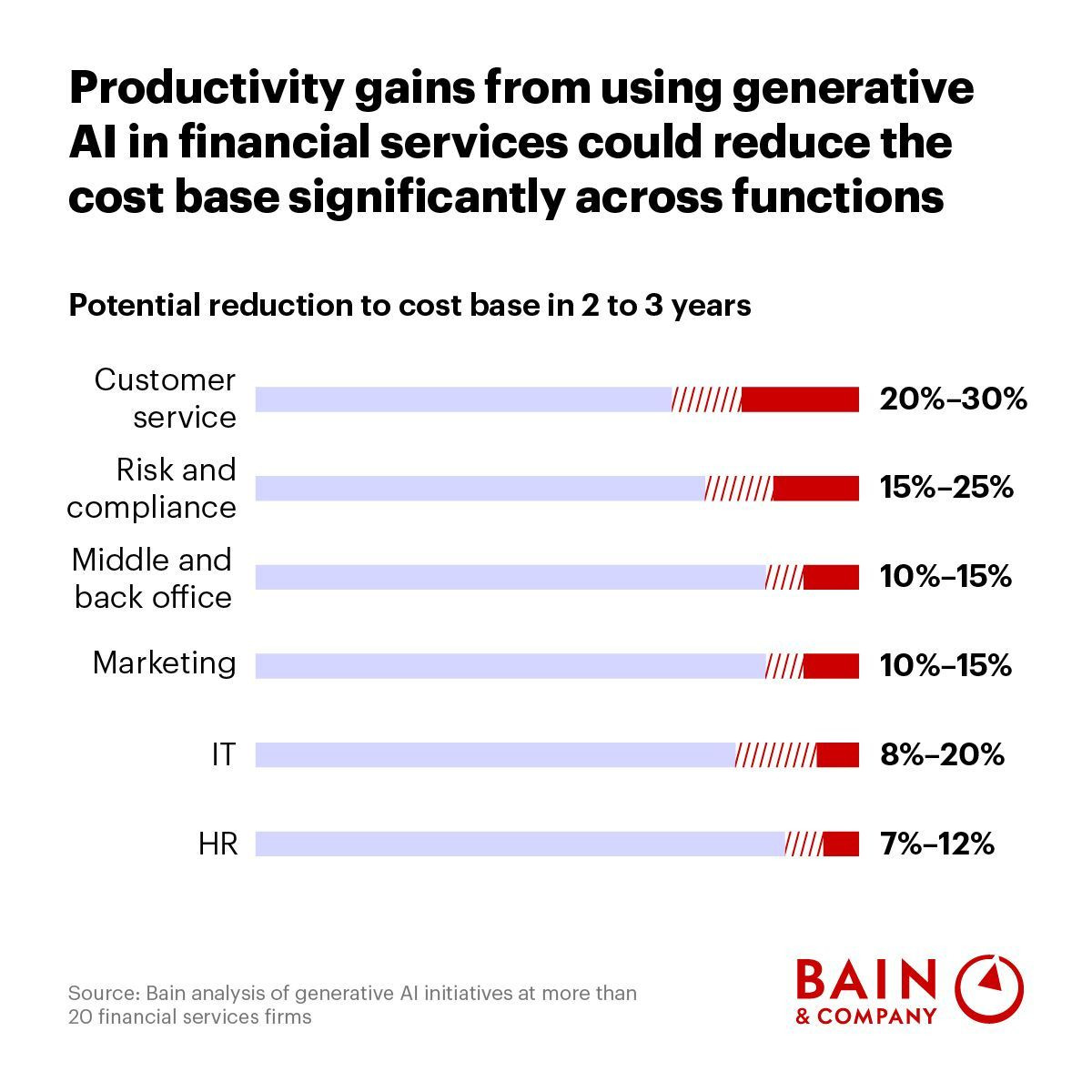 Productivity gains from using generative AI in financial services could reduce the cost base significantly across functions

Potential reduction to cost base in 2 to 3 years

Customer service 20%–30%

Risk and compliance 15%–25%

Middle and back office 10%–15%

Marketing 10%–15%

IT 8%–20%

HR 7%–12%

Source: Bain analysis of generative AI initiatives at more than 20 financial services firms

BAIN & COMPANY